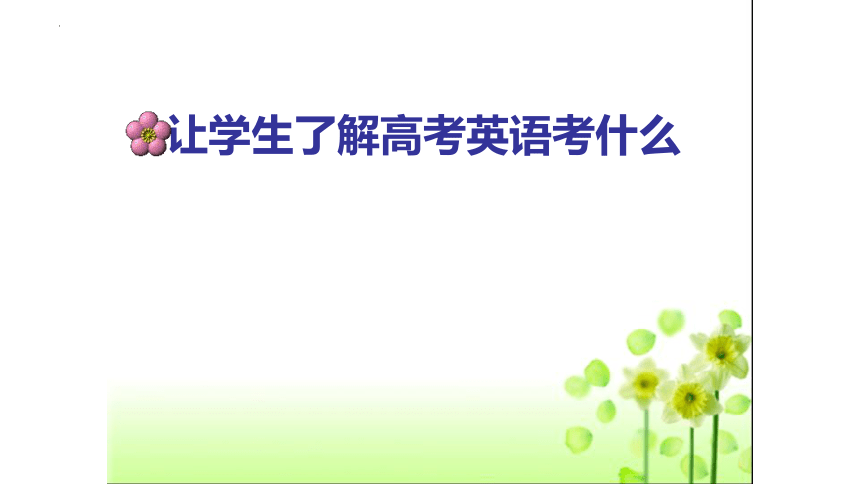 让学生了解高考英语考什么